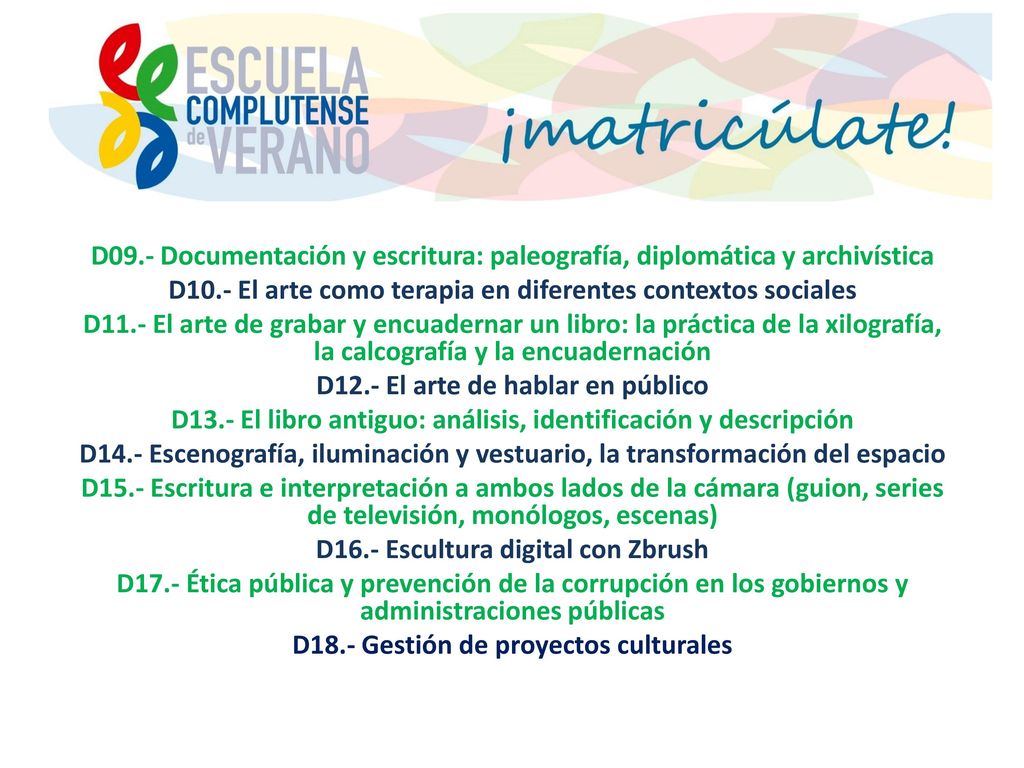 ESCUELA COMPLUTENSE de VERANO

¡matricúlate!

D09.- Documentación y escritura: paleografía, diplomática y archivística
D10.- El arte como terapia en diferentes contextos sociales
D11.- El arte de grabar y encuadernar un libro: la práctica de la xilografía, la calcografía y la encuadernación
D12.- El arte de hablar en público
D13.- El libro antiguo: análisis, identificación y descripción
D14.- Escenografía, iluminación y vestuario, la transformación del espacio
D15.- Escritura e interpretación a ambos lados de la cámara (guion, series de televisión, monólogos, escenas)
D16.- Escultura digital con Zbrush
D17.- Ética pública y prevención de la corrupción en los gobiernos y administraciones públicas
D18.- Gestión de proyectos culturales